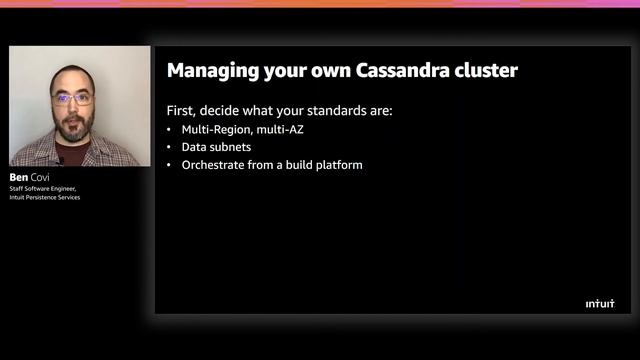 Ben Covi
Staff Software Engineer,
Intuit Persistence Services

Managing your own Cassandra cluster

First, decide what your standards are:
• Multi-Region, multi-AZ
• Data subnets
• Orchestrate from a build platform

intuit